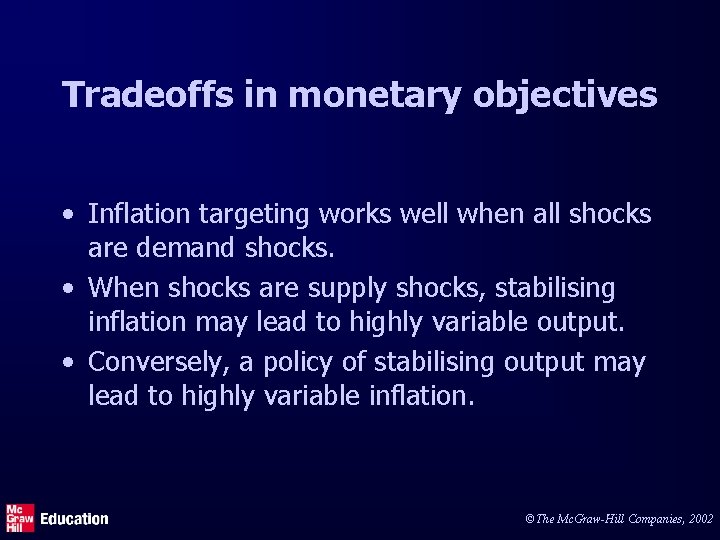 Tradeoffs in monetary objectives

• Inflation targeting works well when all shocks are demand shocks.

• When shocks are supply shocks, stabilising inflation may lead to highly variable output.

• Conversely, a policy of stabilising output may lead to highly variable inflation.

Mc Graw Hill Education

©The McGraw-Hill Companies, 2002